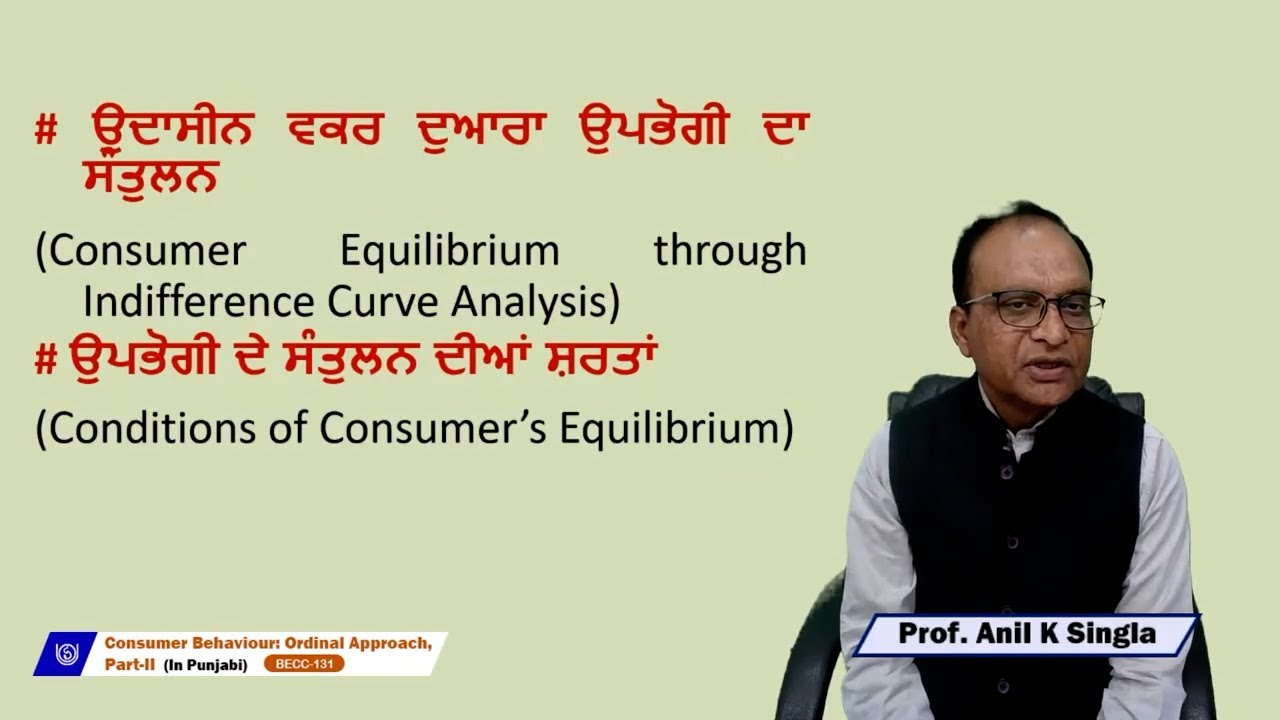 # ਉਦਾਸੀਨ ਵਕਰ ਦੁਆਰਾ ਉਪਭੋਗੀ ਦਾ ਸੰਤੁਲਨ

(Consumer Equilibrium through Indifference Curve Analysis)

# ਉਪਭੋਗੀ ਦੇ ਸੰਤੁਲਨ ਦੀਆਂ ਸ਼ਰਤਾਂ

(Conditions of Consumer's Equilibrium)

Prof. Anil K Singla

Consumer Behaviour: Ordinal Approach, Part-II (In Punjabi) BECC-131